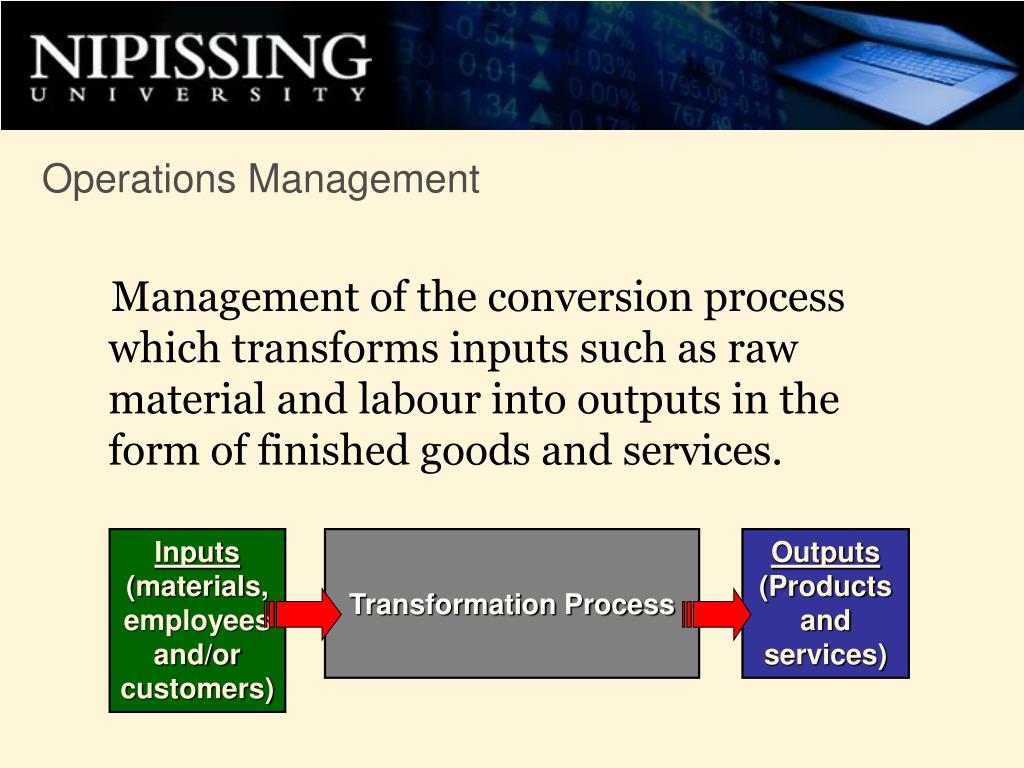 NIPISSING
UNIVERSITY

Operations Management

Management of the conversion process which transforms inputs such as raw material and labour into outputs in the form of finished goods and services.

Inputs (materials, employees and/or customers)

Transformation Process

Outputs (Products and services)